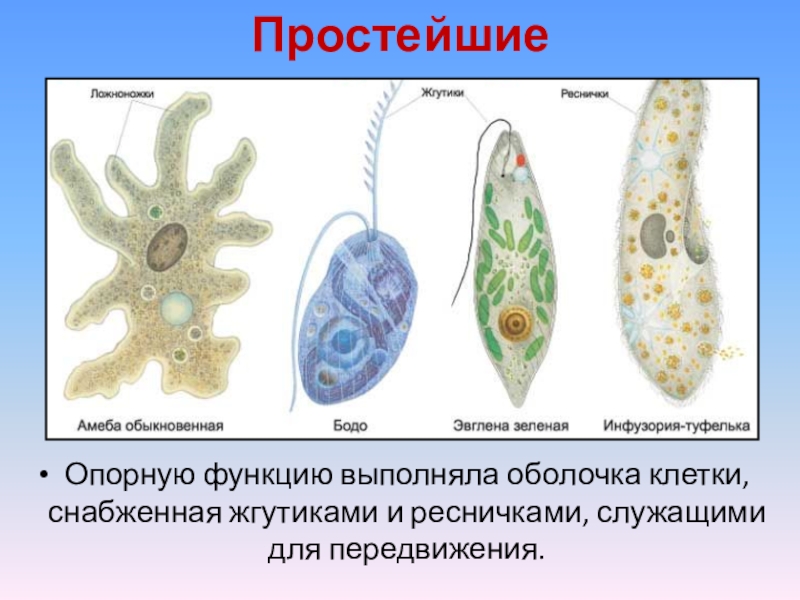 Простейшие

Ложноножки

Жгутики

Реснички

Амеба обыкновенная

Бодо

Эвглена зеленая

Инфузория-туфелька

• Опорную функцию выполняла оболочка клетки, снабженная жгутиками и ресничками, служащими для передвижения.